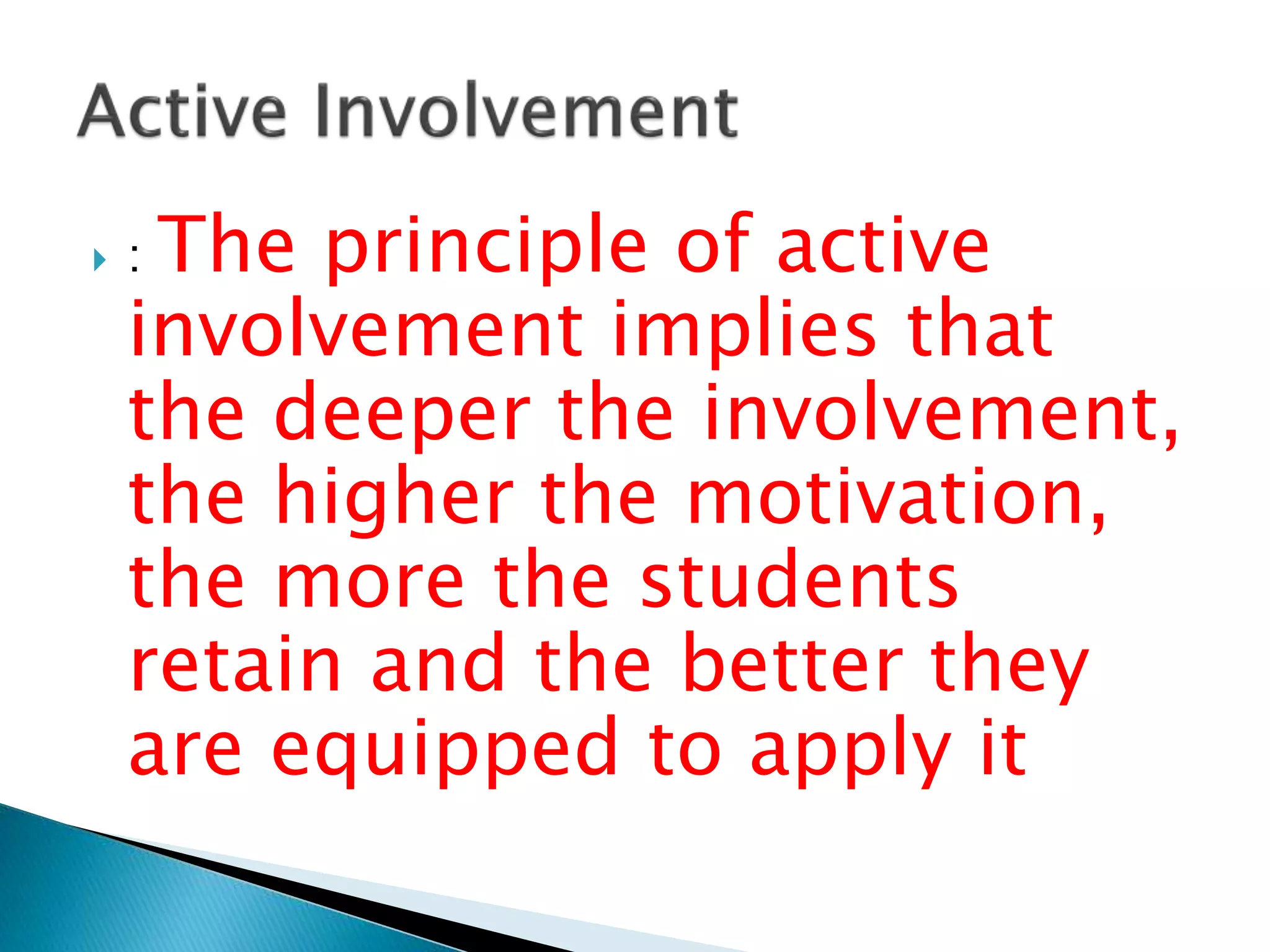 Active Involvement

: The principle of active involvement implies that the deeper the involvement, the higher the motivation, the more the students retain and the better they are equipped to apply it